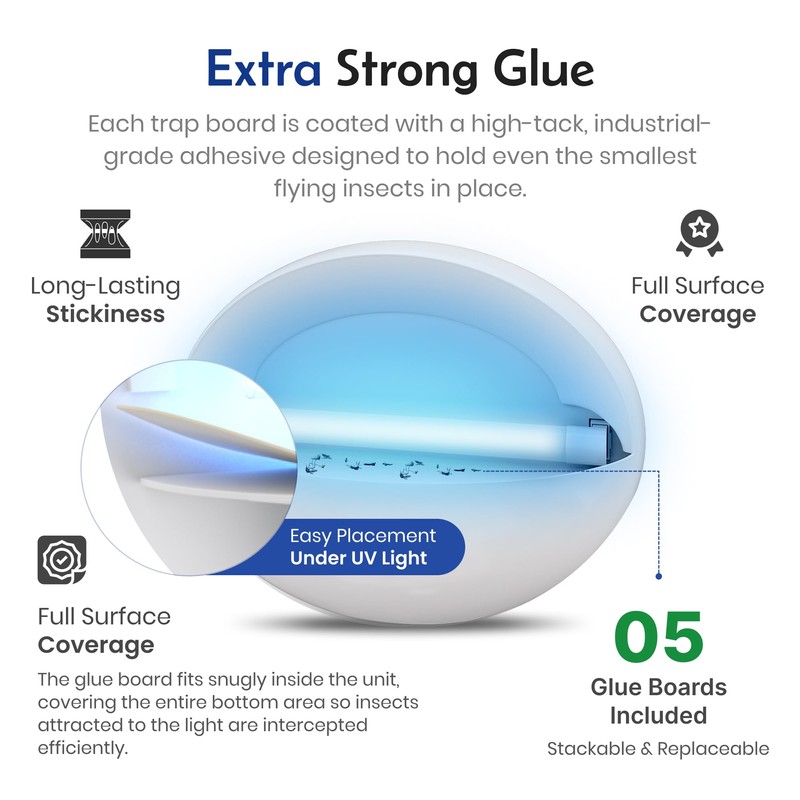 Extra Strong Glue

Each trap board is coated with a high-tack, industrial-grade adhesive designed to hold even the smallest flying insects in place.

Long-Lasting
Stickiness

Full Surface
Coverage

Easy Placement
Under UV Light

Full Surface
Coverage

The glue board fits snugly inside the unit, covering the entire bottom area so insects attracted to the light are intercepted efficiently.

05
Glue Boards
Included
Stackable & Replaceable